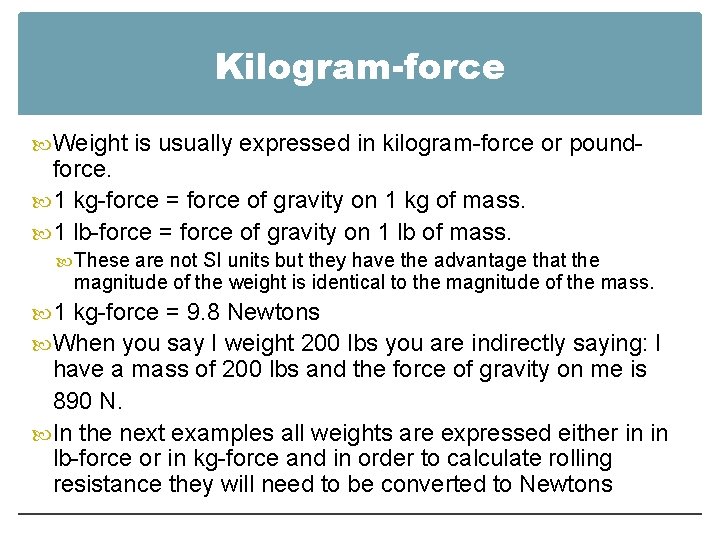 Kilogram-force

Weight is usually expressed in kilogram-force or pound-force.

1 kg-force = force of gravity on 1 kg of mass.

1 lb-force = force of gravity on 1 lb of mass.

These are not SI units but they have the advantage that the magnitude of the weight is identical to the magnitude of the mass.

1 kg-force = 9.8 Newtons

When you say I weight 200 lbs you are indirectly saying: I have a mass of 200 lbs and the force of gravity on me is 890 N.

In the next examples all weights are expressed either in in lb-force or in kg-force and in order to calculate rolling resistance they will need to be converted to Newtons